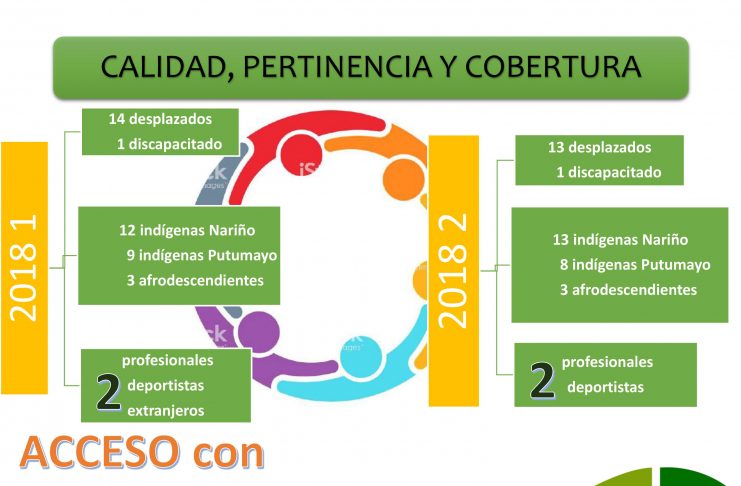 CALIDAD, PERTINENCIA Y COBERTURA

2018 1

14 desplazados
1 discapacitado

12 indígenas Nariño
9 indígenas Putumayo
3 afrodescendientes

2 profesionales
deportistas
extranjeros

2018 2

13 desplazados
1 discapacitado

13 indígenas Nariño
8 indígenas Putumayo
3 afrodescendientes

2 profesionales
deportistas

ACCESO con